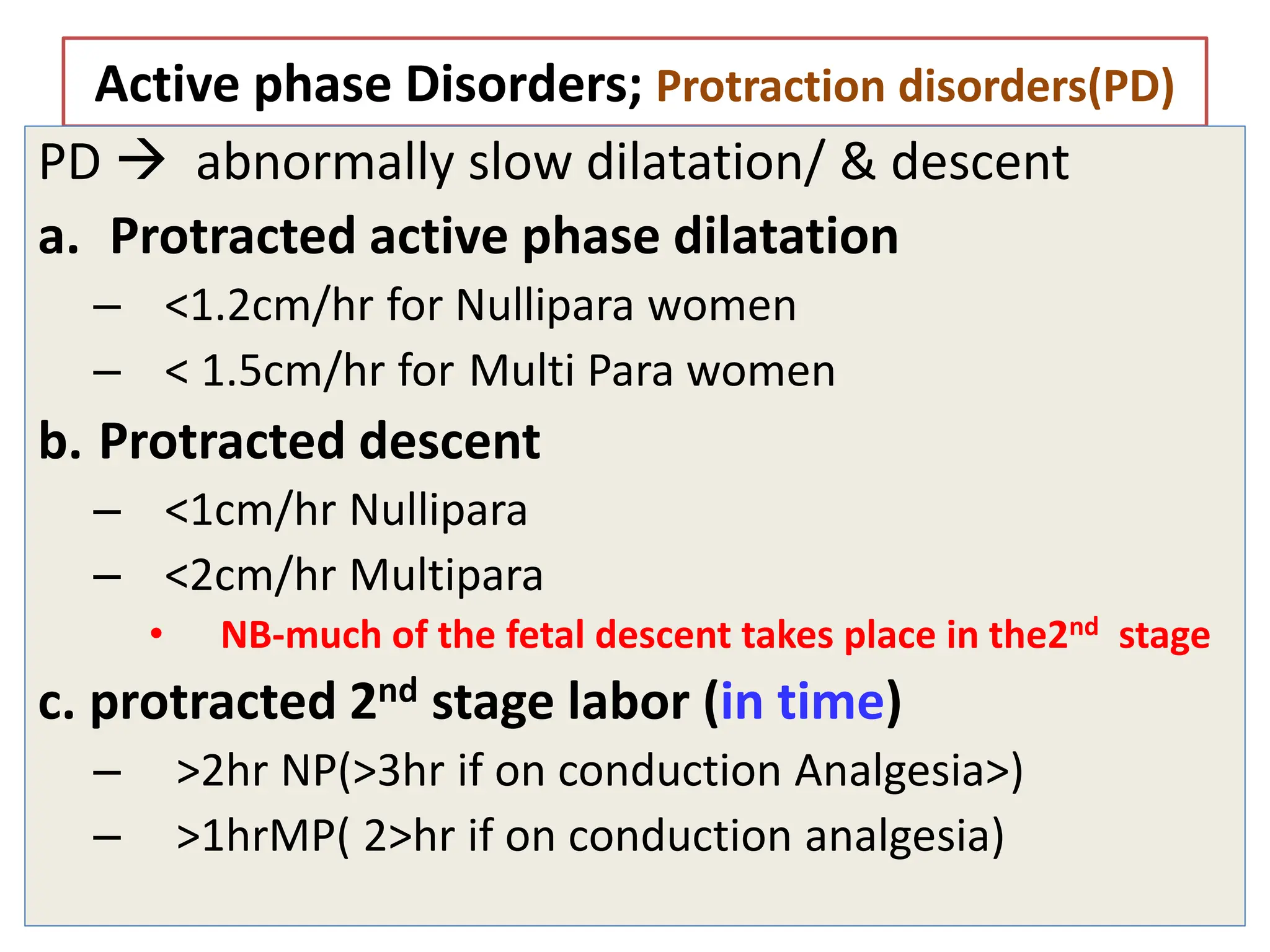 Active phase Disorders; Protraction disorders(PD)

PD → abnormally slow dilatation/ & descent

a. Protracted active phase dilatation

– <1.2cm/hr for Nullipara women

– < 1.5cm/hr for Multi Para women

b. Protracted descent

– <1cm/hr Nullipara

– <2cm/hr Multipara

• NB-much of the fetal descent takes place in the2$^{nd}$ stage

c. protracted 2$^{nd}$ stage labor (in time)

– >2hr NP(>3hr if on conduction Analgesia>)

– >1hrMP( 2>hr if on conduction analgesia)